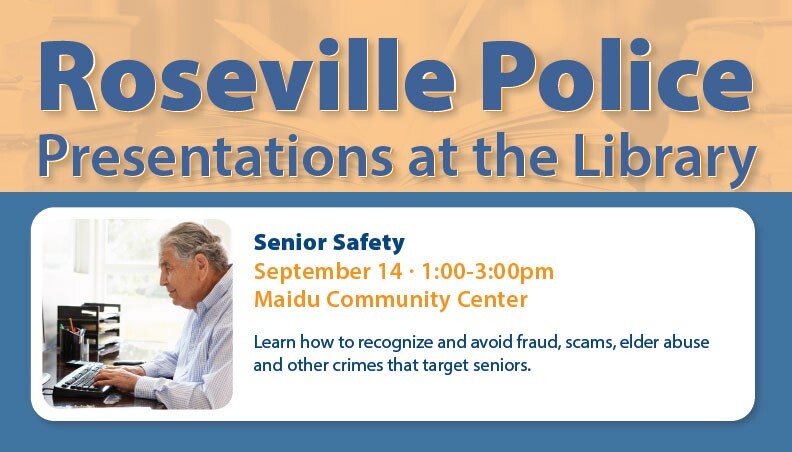 Roseville Police
Presentations at the Library

Senior Safety
September 14 · 1:00-3:00pm
Maidu Community Center

Learn how to recognize and avoid fraud, scams, elder abuse and other crimes that target seniors.